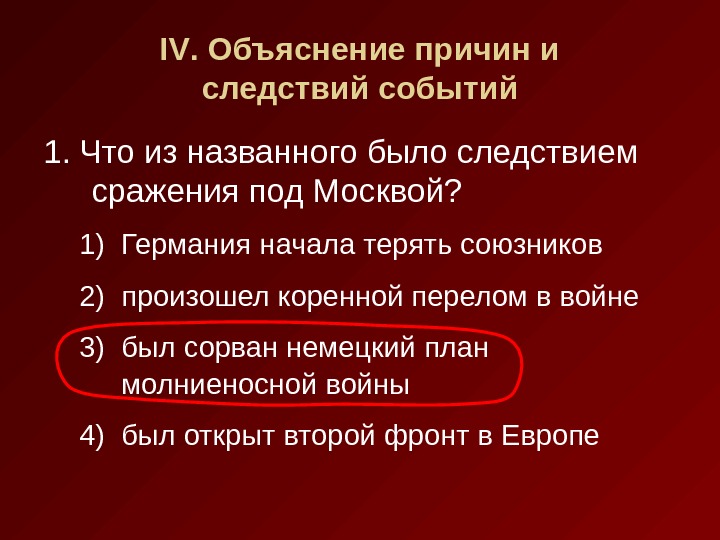 IV. Объяснение причин и следствий событий

1. Что из названного было следствием сражения под Москвой?

1) Германия начала терять союзников

2) произошел коренной перелом в войне

3) был сорван немецкий план молниеносной войны

4) был открыт второй фронт в Европе